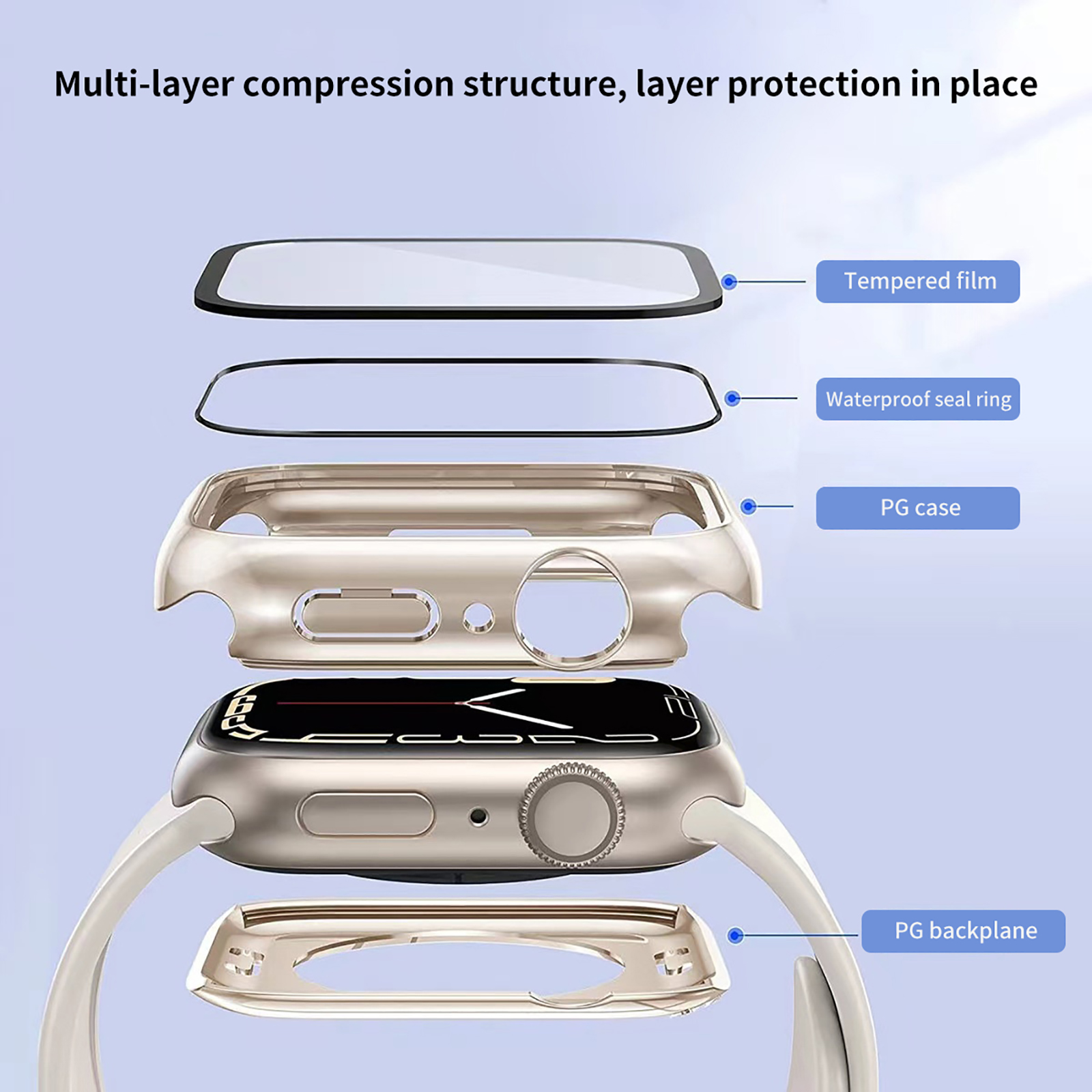 Multi-layer compression structure, layer protection in place

Tempered film

Waterproof seal ring

PG case

PG backplane